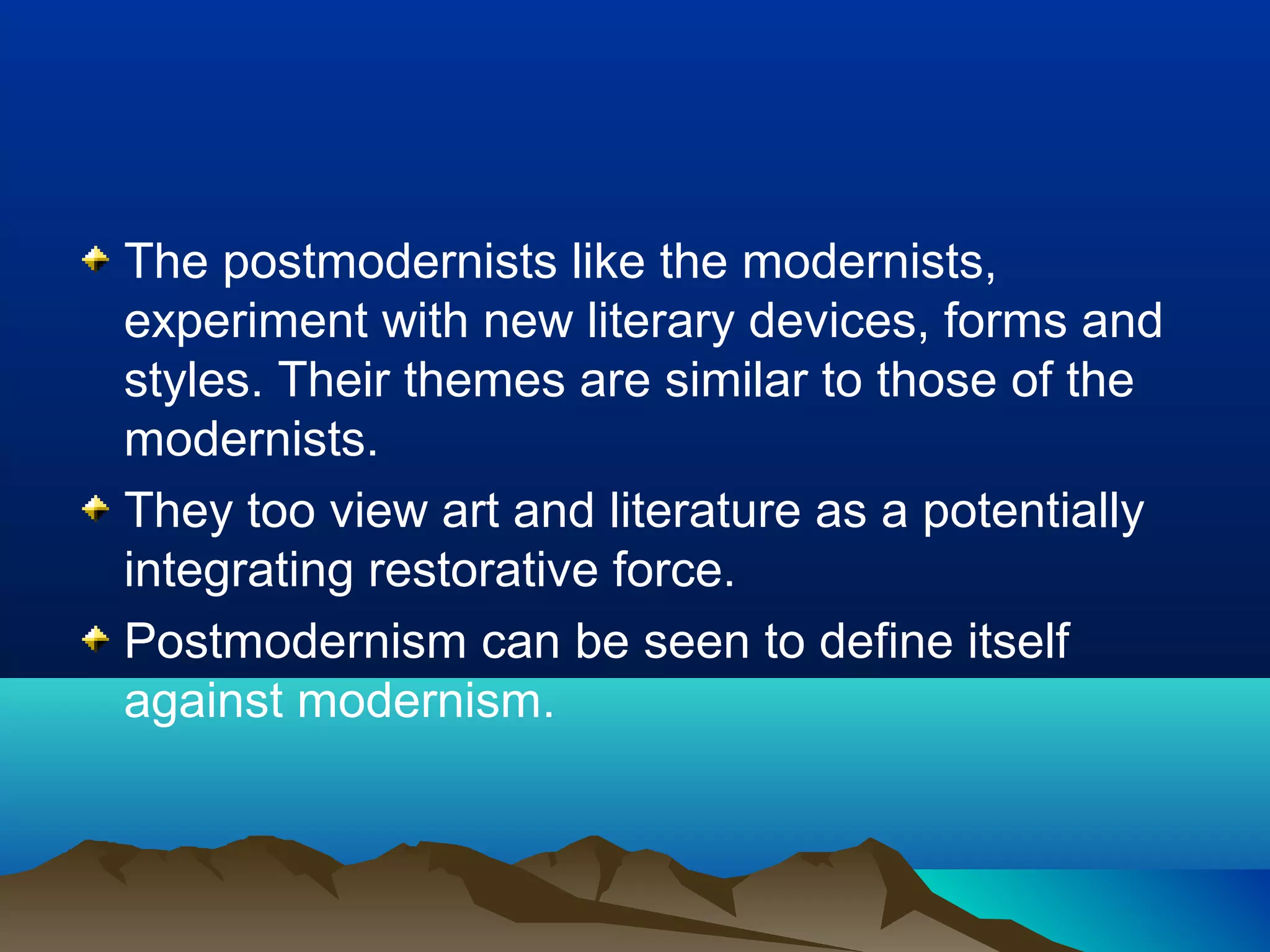 The postmodernists like the modernists, experiment with new literary devices, forms and styles. Their themes are similar to those of the modernists.

They too view art and literature as a potentially integrating restorative force.

Postmodernism can be seen to define itself against modernism.